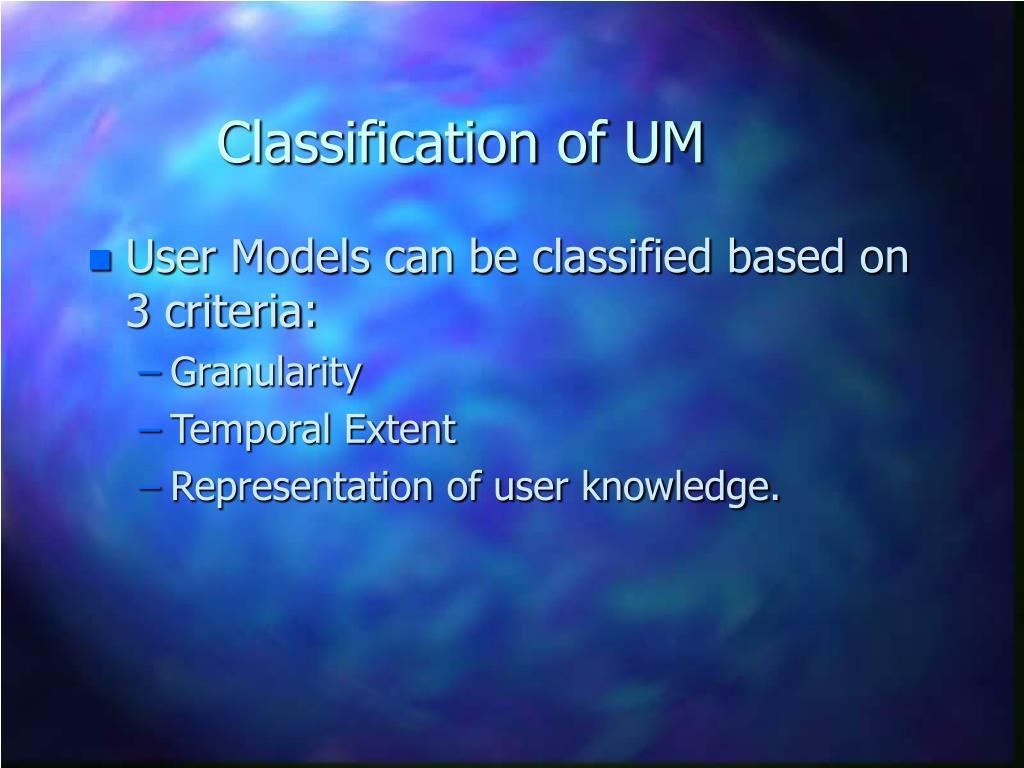 Classification of UM

User Models can be classified based on 3 criteria:

– Granularity
– Temporal Extent
– Representation of user knowledge.